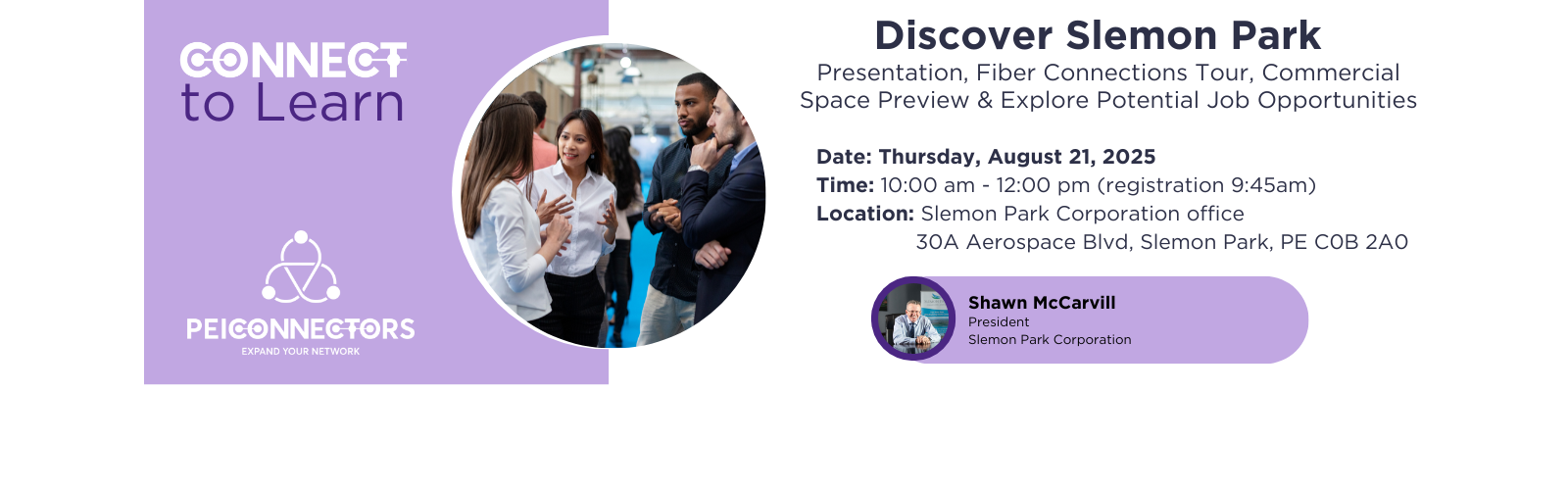 CONNECT
to Learn

PEICONNECTORS
EXPAND YOUR NETWORK

Discover Slemon Park

Presentation, Fiber Connections Tour, Commercial Space Preview & Explore Potential Job Opportunities

Date: Thursday, August 21, 2025
Time: 10:00 am - 12:00 pm (registration 9:45am)
Location: Slemon Park Corporation office
30A Aerospace Blvd, Slemon Park, PE C0B 2A0

Shawn McCarvill
President
Slemon Park Corporation